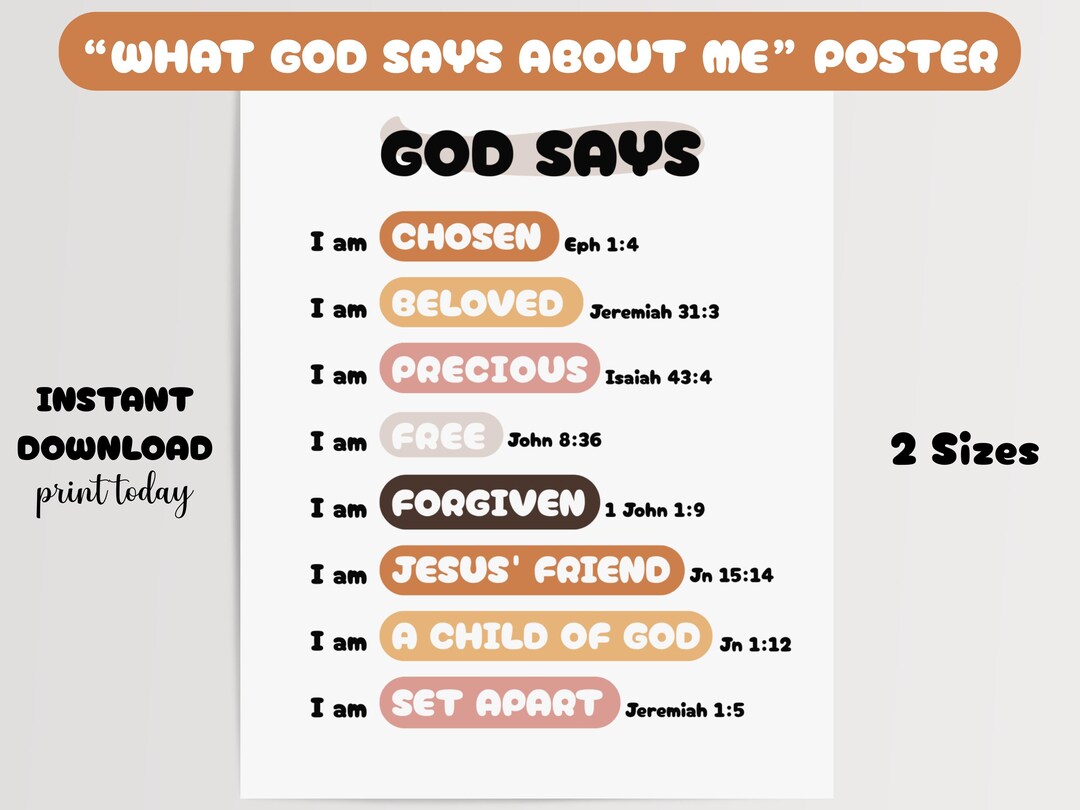 "WHAT GOD SAYS ABOUT ME" POSTER

INSTANT DOWNLOAD
print today

GOD SAYS

I am CHOSEN Eph 1:4

I am BELOVED Jeremiah 31:3

I am PRECIOUS Isaiah 43:4

I am FREE John 8:36

I am FORGIVEN 1 John 1:9

I am JESUS' FRIEND Jn 15:14

I am A CHILD OF GOD Jn 1:12

I am SET APART Jeremiah 1:5

2 Sizes